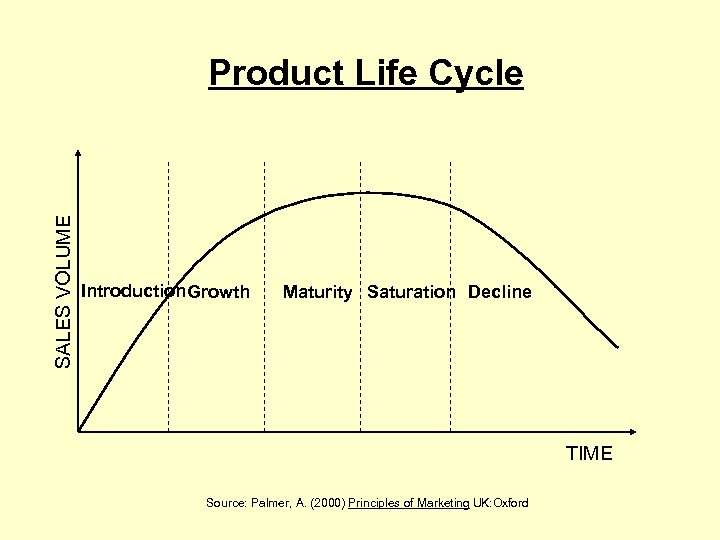 Product Life Cycle

SALES VOLUME

Introduction Growth Maturity Saturation Decline

TIME

Source: Palmer, A. (2000) Principles of Marketing UK:Oxford